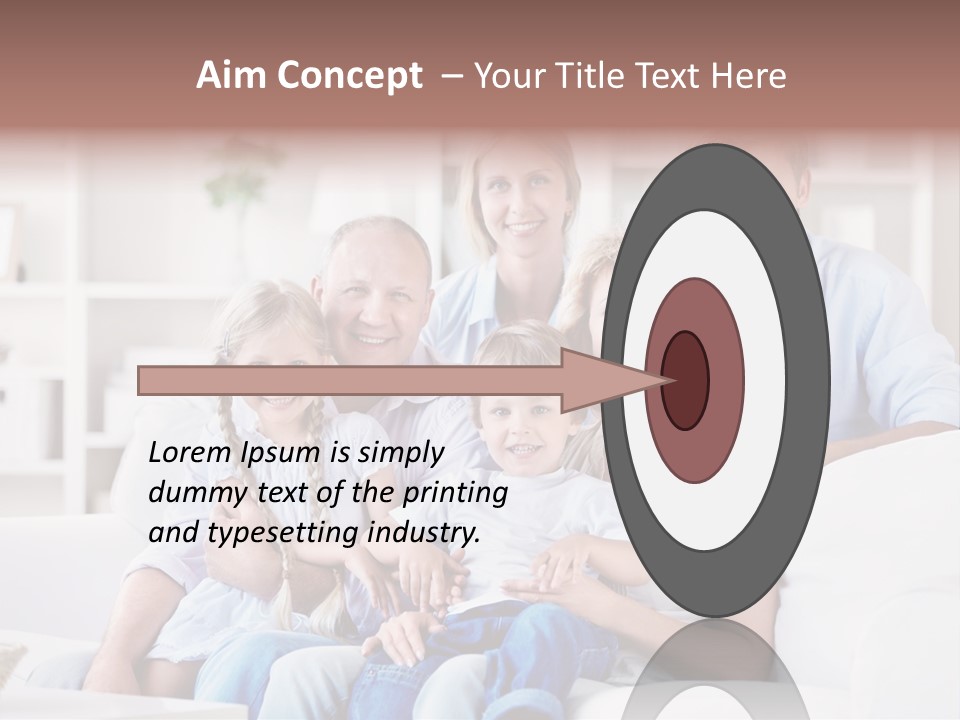 Aim Concept – Your Title Text Here

Lorem Ipsum is simply dummy text of the printing and typesetting industry.